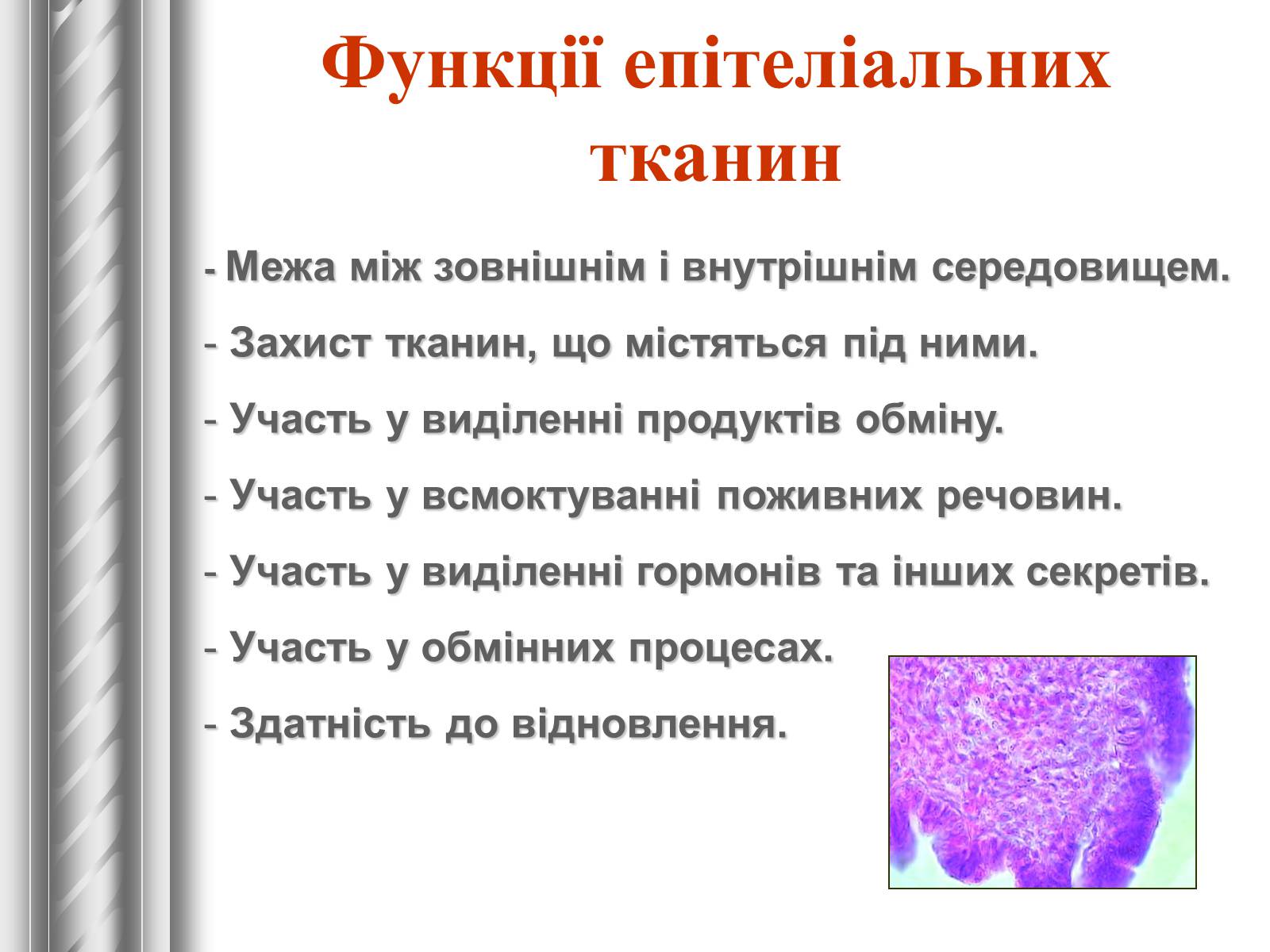 Функції епітеліальних тканин

- Межа між зовнішнім і внутрішнім середовищем.

- Захист тканин, що містяться під ними.

- Участь у виділенні продуктів обміну.

- Участь у всмоктуванні поживних речовин.

- Участь у виділенні гормонів та інших секретів.

- Участь у обмінних процесах.

- Здатність до відновлення.